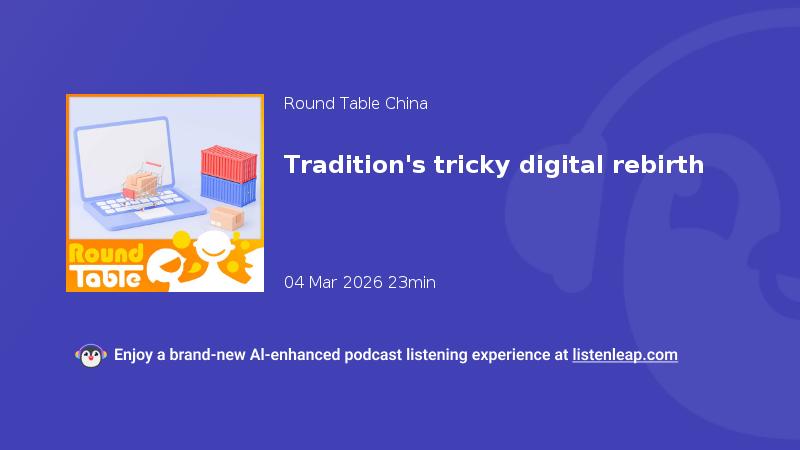 Round Table

Round Table China

Tradition's tricky digital rebirth

04 Mar 2026 23min

Enjoy a brand-new AI-enhanced podcast listening experience at listenleap.com